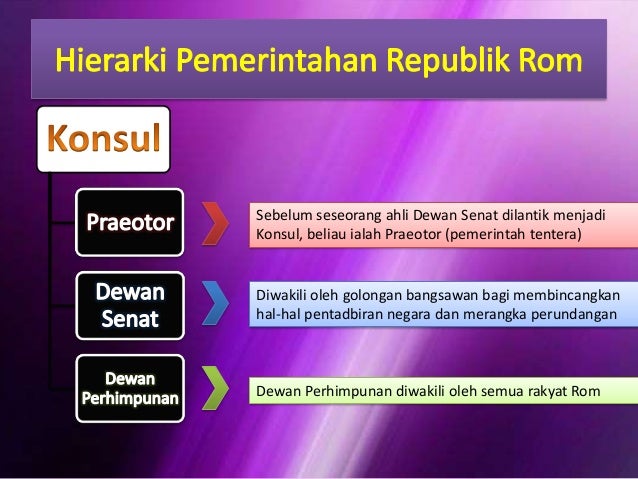 Hierarki Pemerintahan Republik Rom

Konsul

Praeotor

Sebelum seseorang ahli Dewan Senat dilantik menjadi Konsul, beliau ialah Praeotor (pemerintah tentera)

Dewan Senat

Diwakili oleh golongan bangsawan bagi membincangkan hal-hal pentadbiran negara dan merangka perundangan

Dewan Perhimpunan

Dewan Perhimpunan diwakili oleh semua rakyat Rom